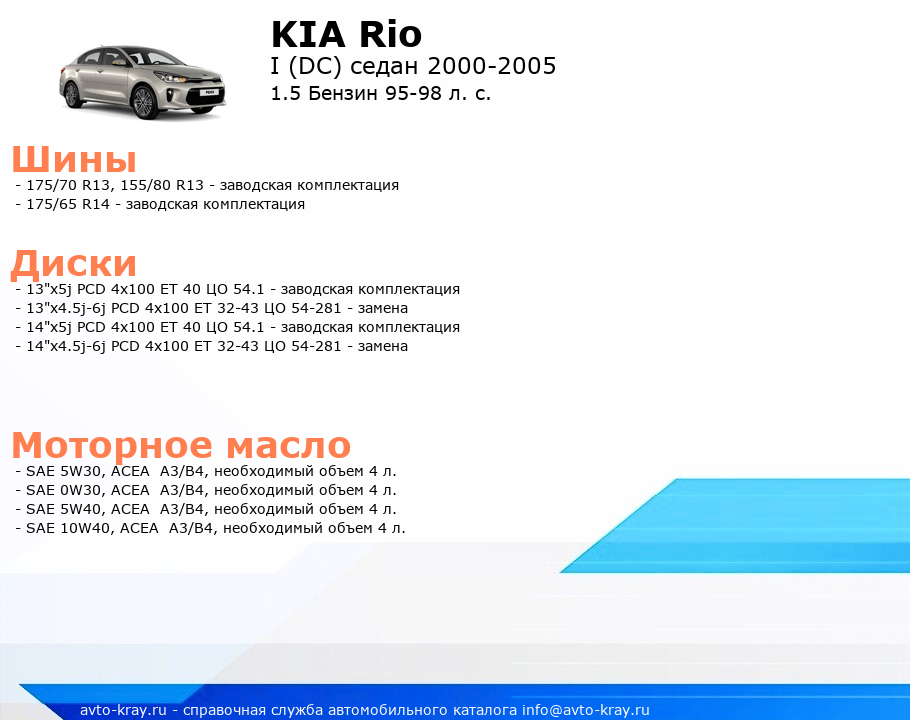 KIA Rio
I (DC) седан 2000-2005
1.5 Бензин 95-98 л. с.

Шины
- 175/70 R13, 155/80 R13 - заводская комплектация
- 175/65 R14 - заводская комплектация

Диски
- 13"x5j PCD 4x100 ET 40 ЦО 54.1 - заводская комплектация
- 13"x4.5j-6j PCD 4x100 ET 32-43 ЦО 54-281 - замена
- 14"x5j PCD 4x100 ET 40 ЦО 54.1 - заводская комплектация
- 14"x4.5j-6j PCD 4x100 ET 32-43 ЦО 54-281 - замена

Моторное масло
- SAE 5W30, ACEA A3/B4, необходимый объем 4 л.
- SAE 0W30, ACEA A3/B4, необходимый объем 4 л.
- SAE 5W40, ACEA A3/B4, необходимый объем 4 л.
- SAE 10W40, ACEA A3/B4, необходимый объем 4 л.

avto-kray.ru - справочная служба автомобильного каталога info@avto-kray.ru